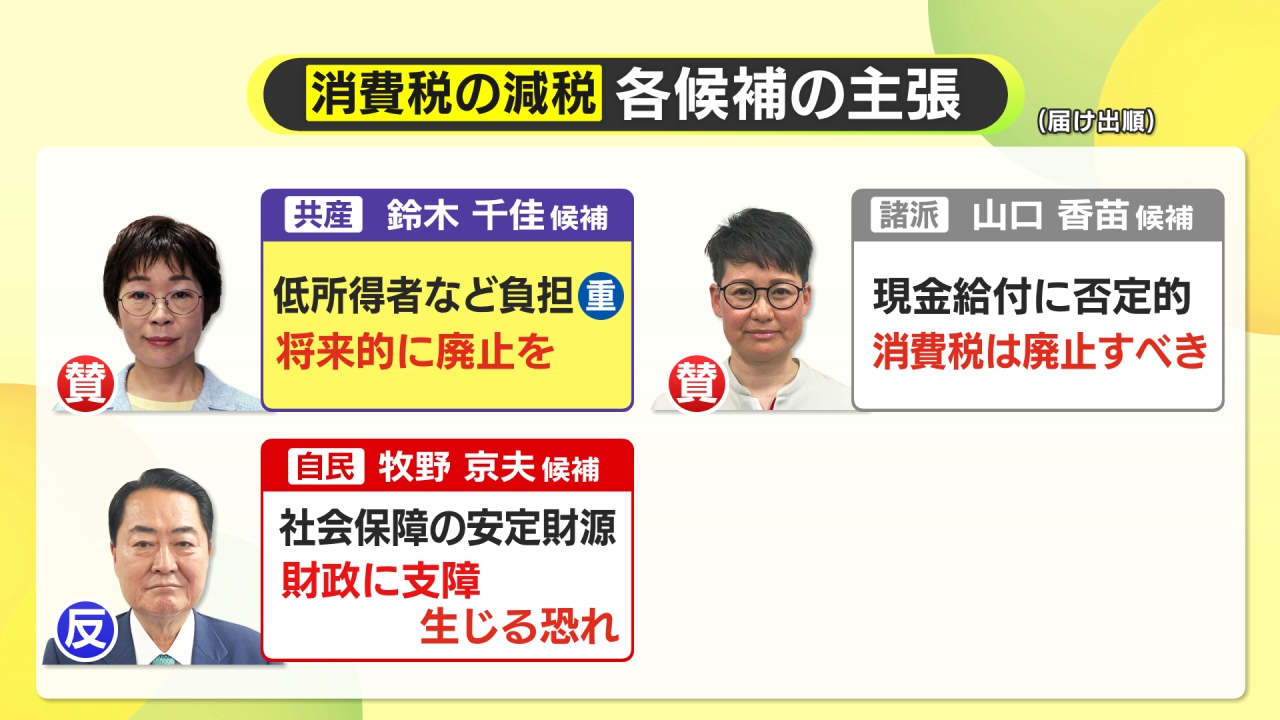 消費税の減税 各候補の主張

(届け出順)

賛

共産 鈴木 千佳 候補

低所得者など負担 重
将来的に廃止を

賛

諸派 山口 香苗 候補

現金給付に否定的
消費税は廃止すべき

反

自民 牧野 京夫 候補

社会保障の安定財源
財政に支障
生じる恐れ